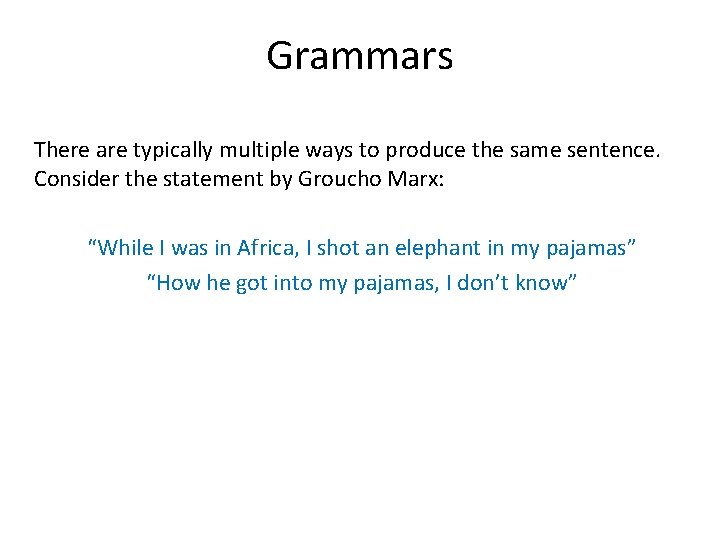 Grammars

There are typically multiple ways to produce the same sentence. Consider the statement by Groucho Marx:

“While I was in Africa, I shot an elephant in my pajamas”

“How he got into my pajamas, I don’t know”